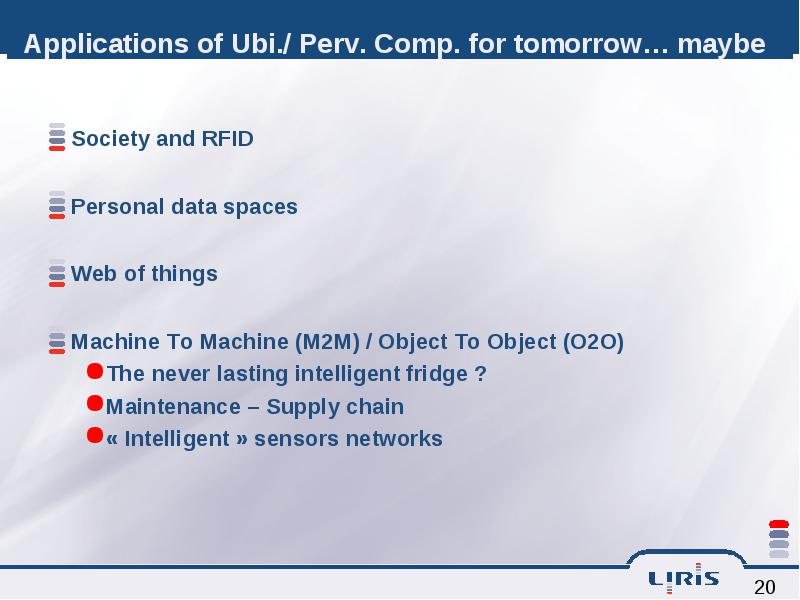 Applications of Ubi./ Perv. Comp. for tomorrow… maybe

Society and RFID

Personal data spaces

Web of things

Machine To Machine (M2M) / Object To Object (O2O)

The never lasting intelligent fridge ?

Maintenance – Supply chain

« Intelligent » sensors networks

LIRIS

20